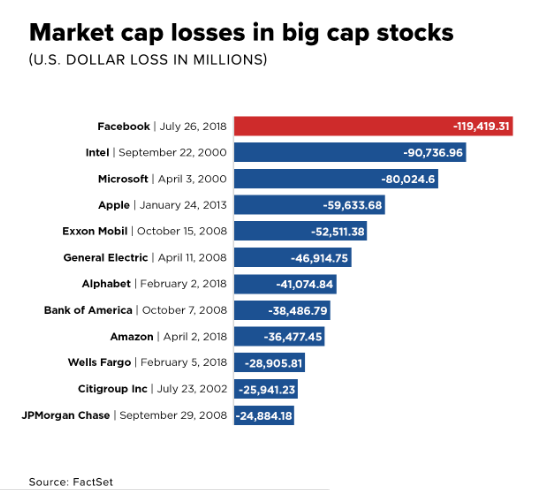 Market cap losses in big cap stocks
(U.S. DOLLAR LOSS IN MILLIONS)

Facebook | July 26, 2018 -119,419.31
Intel | September 22, 2000 -90,736.96
Microsoft | April 3, 2000 -80,024.6
Apple | January 24, 2013 -59,633.68
Exxon Mobil | October 15, 2008 -52,511.38
General Electric | April 11, 2008 -46,914.75
Alphabet | February 2, 2018 -41,074.84
Bank of America | October 7, 2008 -38,486.79
Amazon | April 2, 2018 -36,477.45
Wells Fargo | February 5, 2018 -28,905.81
Citigroup Inc | July 23, 2002 -25,941.23
JPMorgan Chase | September 29, 2008 -24,884.18

Source: FactSet